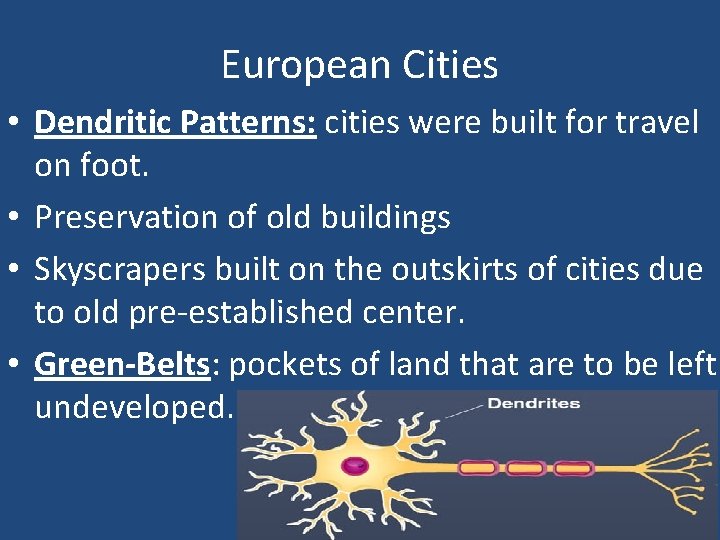 European Cities

• Dendritic Patterns: cities were built for travel on foot.

• Preservation of old buildings

• Skyscrapers built on the outskirts of cities due to old pre-established center.

• Green-Belts: pockets of land that are to be left undeveloped.

Dendrites